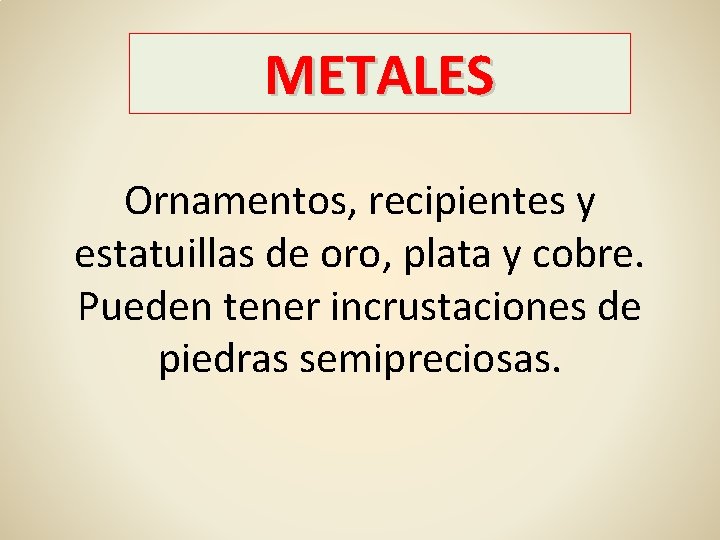 METALES

Ornamentos, recipientes y estatuillas de oro, plata y cobre. Pueden tener incrustaciones de piedras semipreciosas.